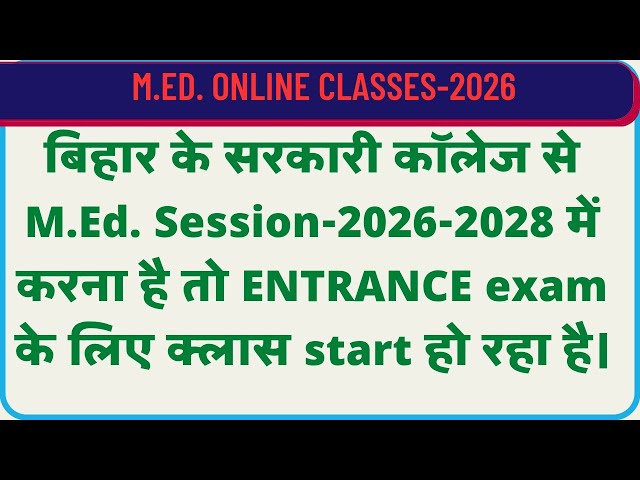 M.ED. ONLINE CLASSES-2026

बिहार के सरकारी कॉलेज से M.Ed. Session-2026-2028 में करना है तो ENTRANCE exam के लिए क्लास start हो रहा है।